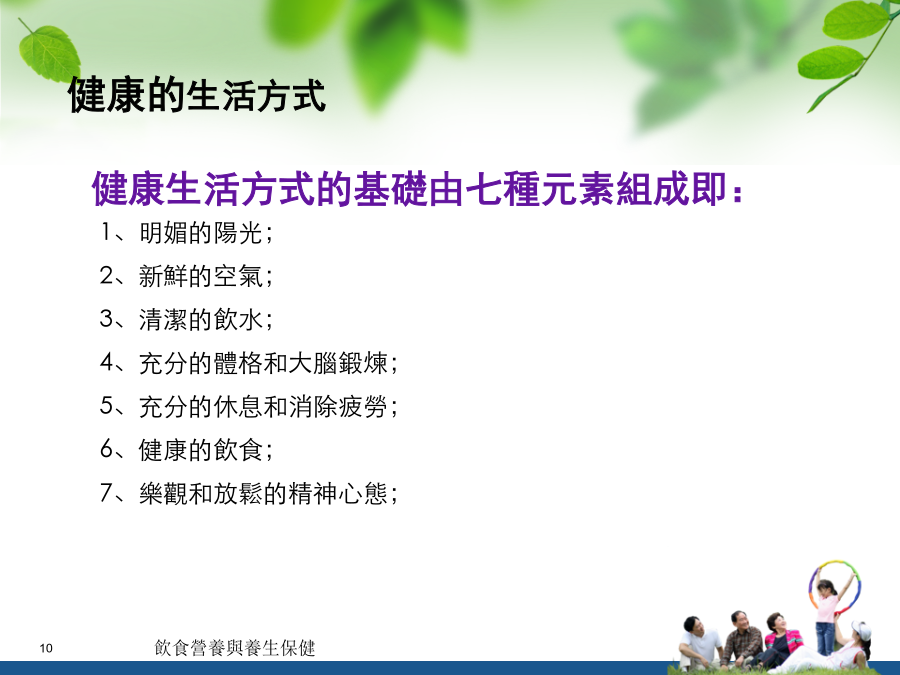 健康的生活方式

健康生活方式的基礎由七種元素組成即：

1、明媚的陽光；

2、新鮮的空氣；

3、清潔的飲水；

4、充分的體格和大腦鍛煉；

5、充分的休息和消除疲勞；

6、健康的飲食；

7、樂觀和放鬆的精神心態；

10

飲食營養與養生保健